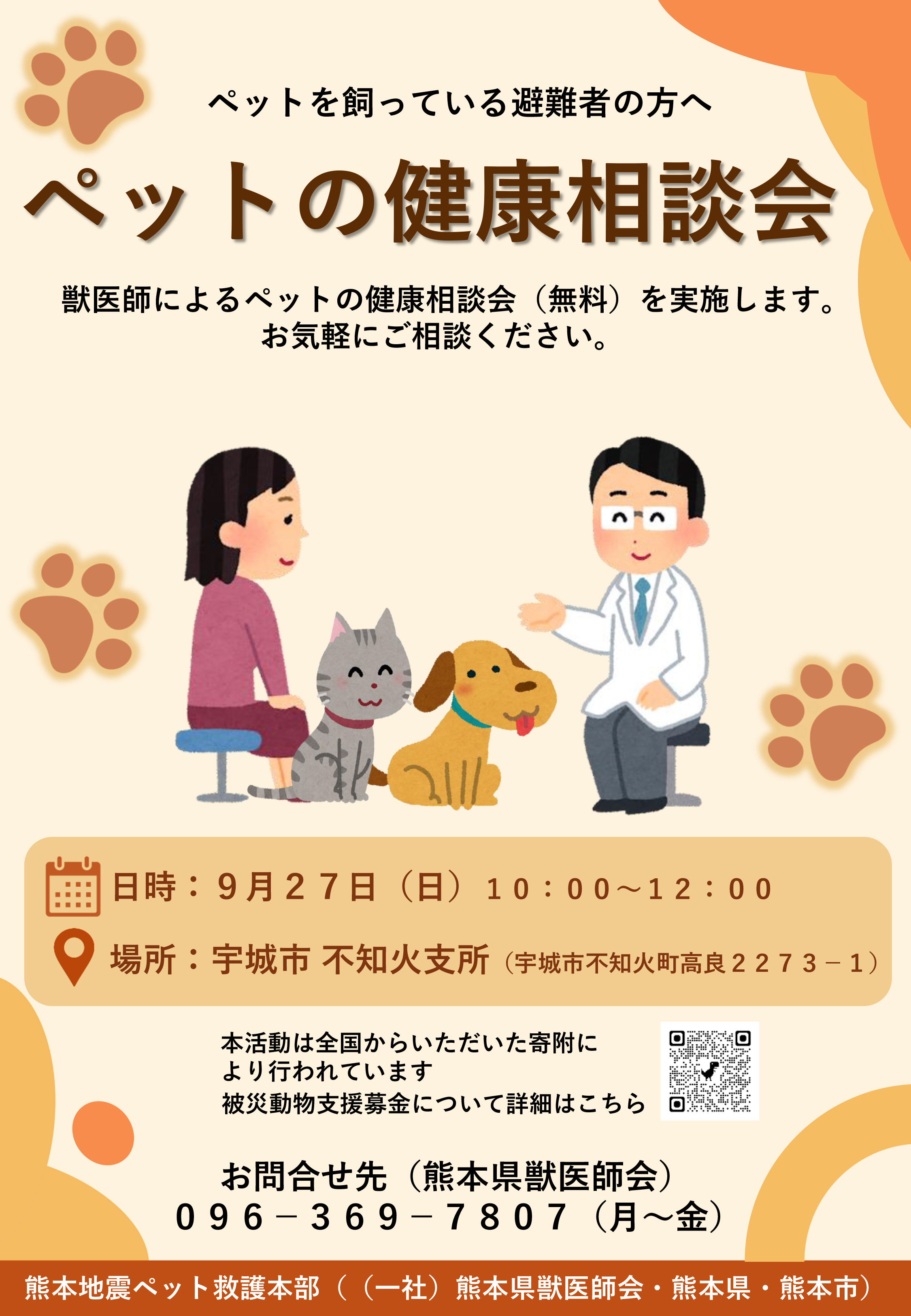 ペットを飼っている避難者の方へ

ペットの健康相談会

獣医師によるペットの健康相談会（無料）を実施します。
お気軽にご相談ください。

日時：９月２７日（日）１０：００～１２：００

場所：宇城市 不知火支所（宇城市不知火町高良２２７３－１）

本活動は全国からいただいた寄附により行われています
被災動物支援募金について詳細はこちら

お問合せ先（熊本県獣医師会）
０９６－３６９－７８０７（月～金）

熊本地震ペット救護本部（（一社）熊本県獣医師会・熊本県・熊本市）